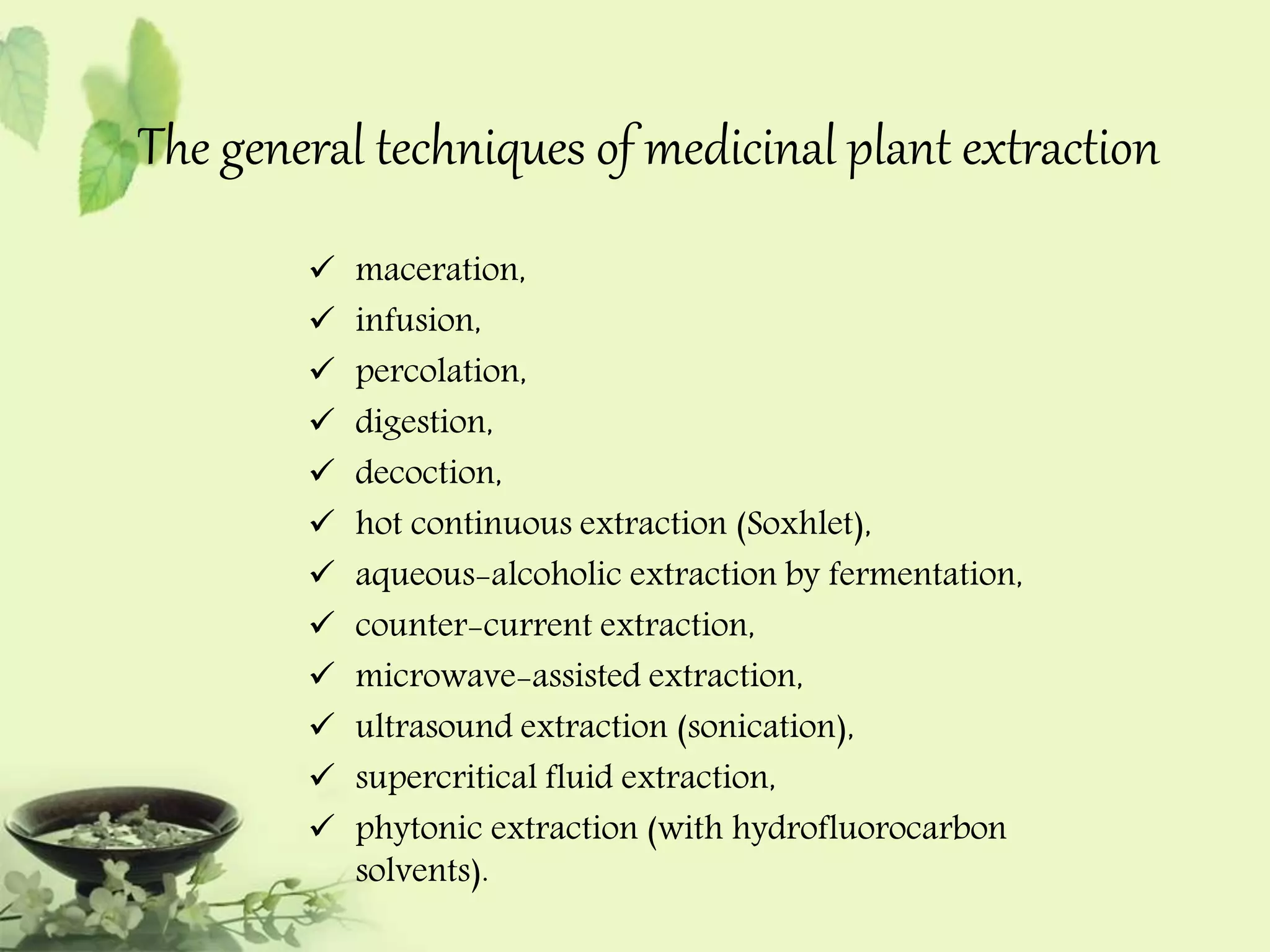 The general techniques of medicinal plant extraction

✓ maceration,
✓ infusion,
✓ percolation,
✓ digestion,
✓ decoction,
✓ hot continuous extraction (Soxhlet),
✓ aqueous-alcoholic extraction by fermentation,
✓ counter-current extraction,
✓ microwave-assisted extraction,
✓ ultrasound extraction (sonication),
✓ supercritical fluid extraction,
✓ phytonic extraction (with hydrofluorocarbon solvents).